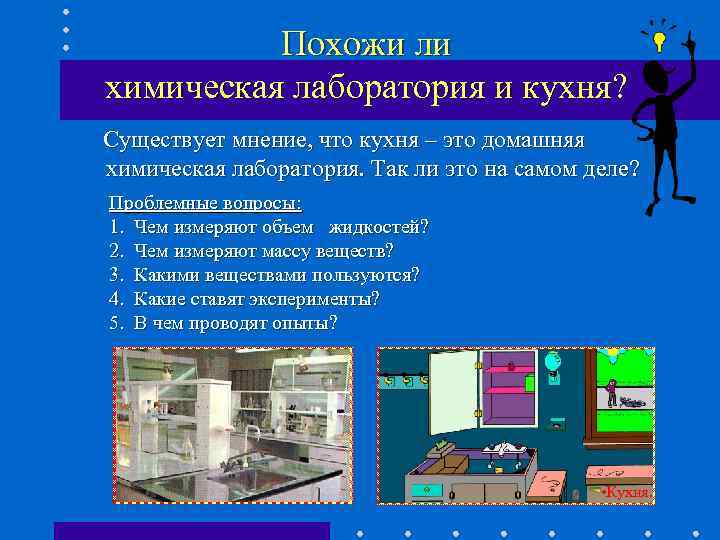 Похожи ли химическая лаборатория и кухня?

Существует мнение, что кухня – это домашняя химическая лаборатория. Так ли это на самом деле?

Проблемные вопросы:
1. Чем измеряют объем жидкостей?
2. Чем измеряют массу веществ?
3. Какими веществами пользуются?
4. Какие ставят эксперименты?
5. В чем проводят опыты?

Кухня